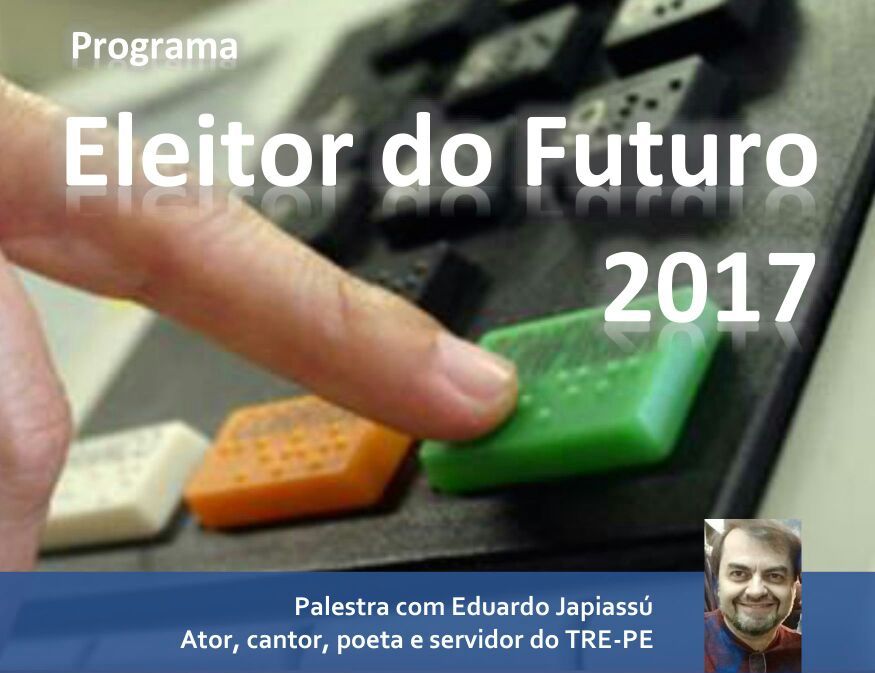 Programa

Eleitor do Futuro 2017

Palestra com Eduardo Japiassú
Ator, cantor, poeta e servidor do TRE-PE